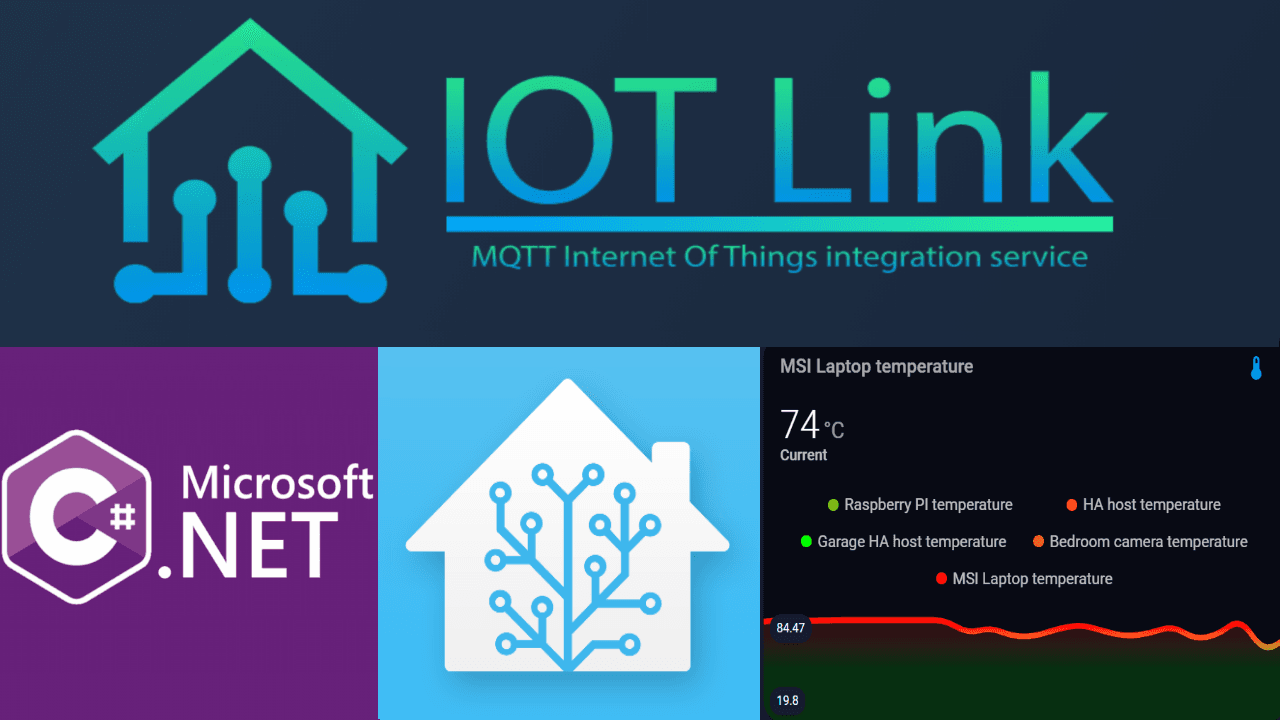 IOT Link
MQTT Internet Of Things integration service

C#
Microsoft
.NET

MSI Laptop temperature
74 °C
Current
Raspberry PI temperature
HA host temperature
Garage HA host temperature
Bedroom camera temperature
MSI Laptop temperature
84.47
19.8